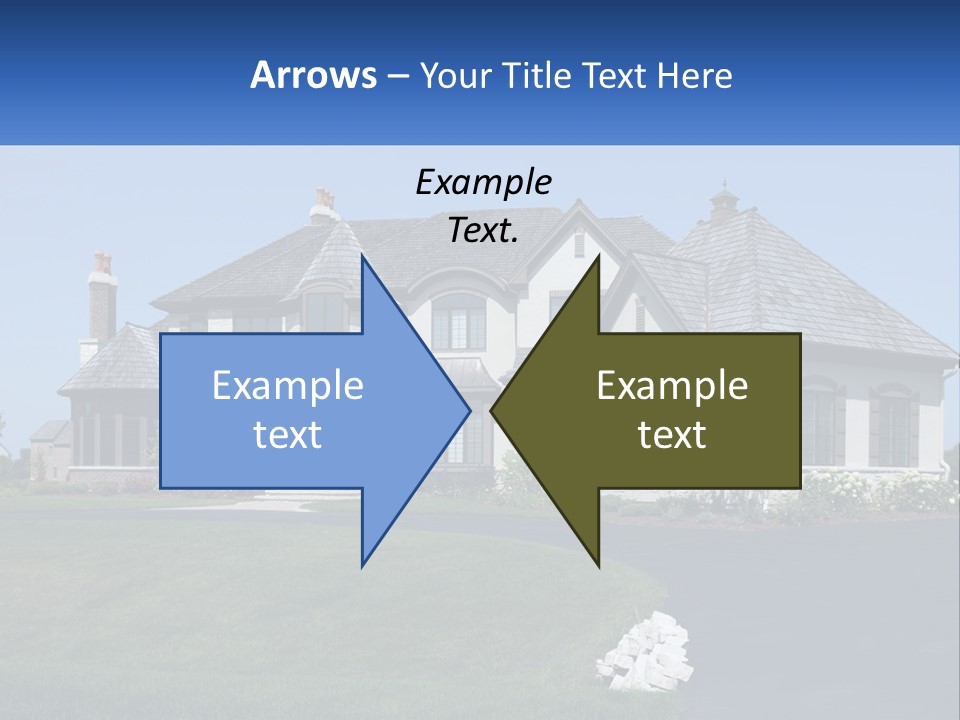 Arrows – Your Title Text Here

Example Text.

Example text

Example text